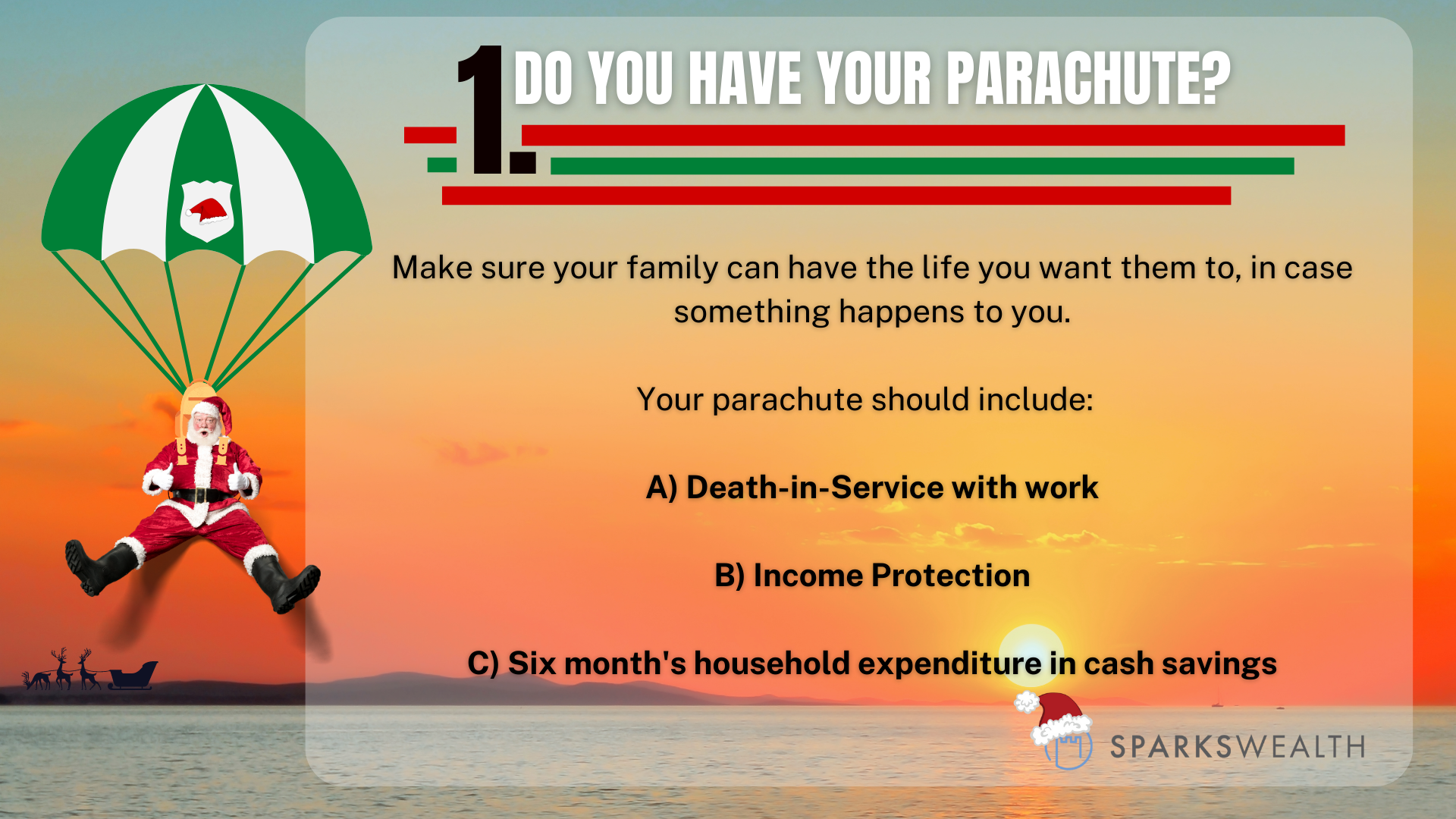 1. DO YOU HAVE YOUR PARACHUTE?

Make sure your family can have the life you want them to, in case something happens to you.

Your parachute should include:

A) Death-in-Service with work

B) Income Protection

C) Six month's household expenditure in cash savings

SPARKSWEALTH